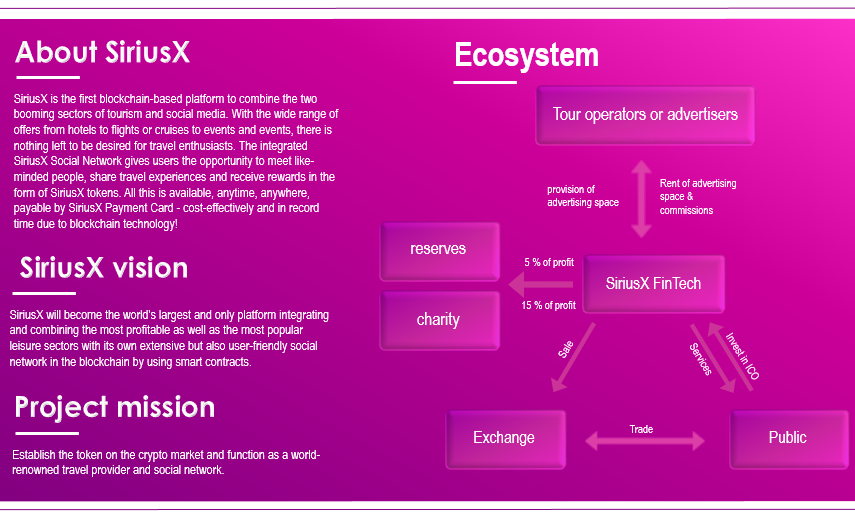 About SiriusX

SiriusX is the first blockchain-based platform to combine the two booming sectors of tourism and social media. With the wide range of offers from hotels to flights or cruises to events and events, there is nothing left to be desired for travel enthusiasts. The integrated SiriusX Social Network gives users the opportunity to meet like-minded people, share travel experiences and receive rewards in the form of SiriusX tokens. All this is available, anytime, anywhere, payable by SiriusX Payment Card - cost-effectively and in record time due to blockchain technology!

SiriusX vision

SiriusX will become the world's largest and only platform integrating and combining the most profitable as well as the most popular leisure sectors with its own extensive but also user-friendly social network in the blockchain by using smart contracts.

Project mission

Establish the token on the crypto market and function as a world-renowned travel provider and social network.

Ecosystem

Tour operators or advertisers

provision of advertising space

Rent of advertising space & commissions

reserves

charity

5 % of profit

15 % of profit

SiriusX FinTech

Sale

Services

Invest in ICO

Exchange

Trade

Public